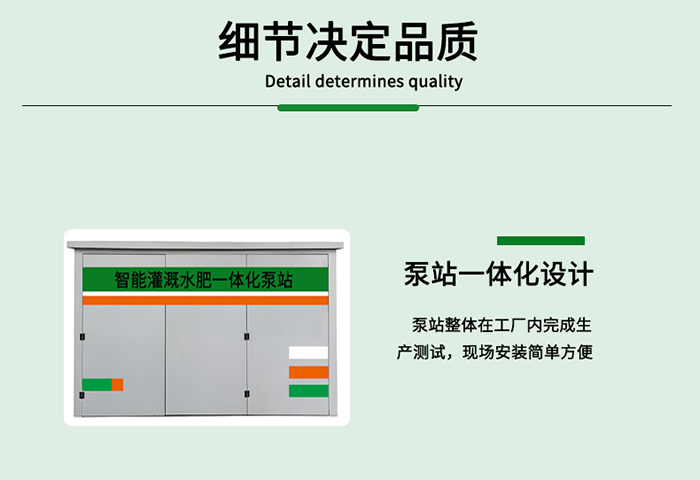 细节决定品质

Detail determines quality

智能灌溉水肥一体化泵站

泵站一体化设计

泵站整体在工厂内完成生产测试，现场安装简单方便